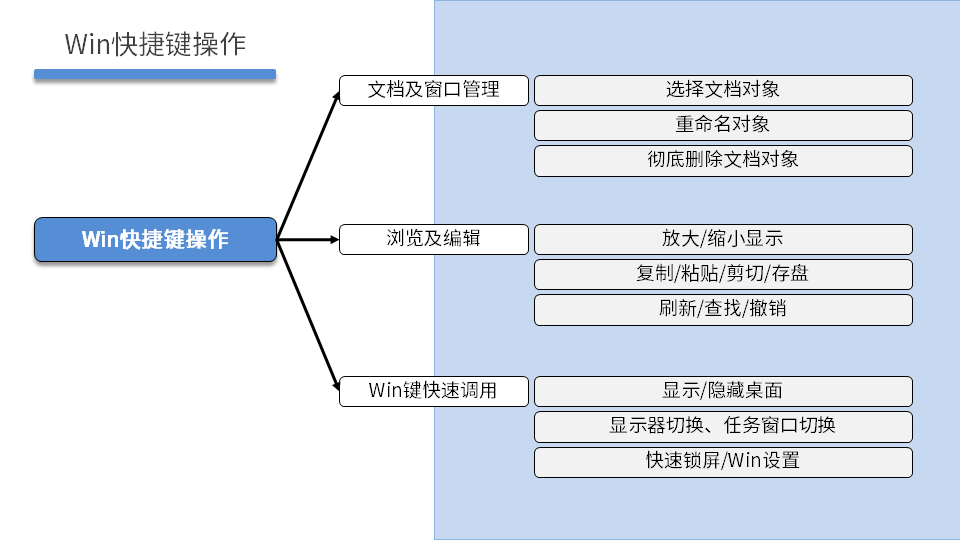 Win快捷键操作

Win快捷键操作

文档及窗口管理
选择文档对象
重命名对象
彻底删除文档对象

浏览及编辑
放大/缩小显示
复制/粘贴/剪切/存盘
刷新/查找/撤销

Win键快速调用
显示/隐藏桌面
显示器切换、任务窗口切换
快速锁屏/Win设置